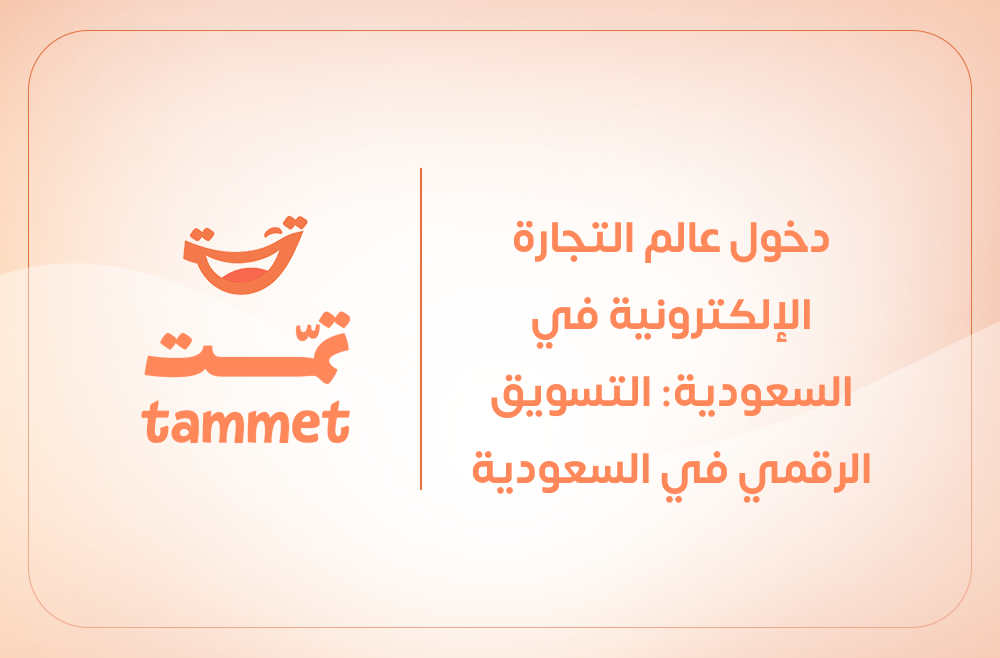 دخول عالم التجارة الإلكترونية في السعودية: التسويق الرقمي في السعودية

تمّت
tammet